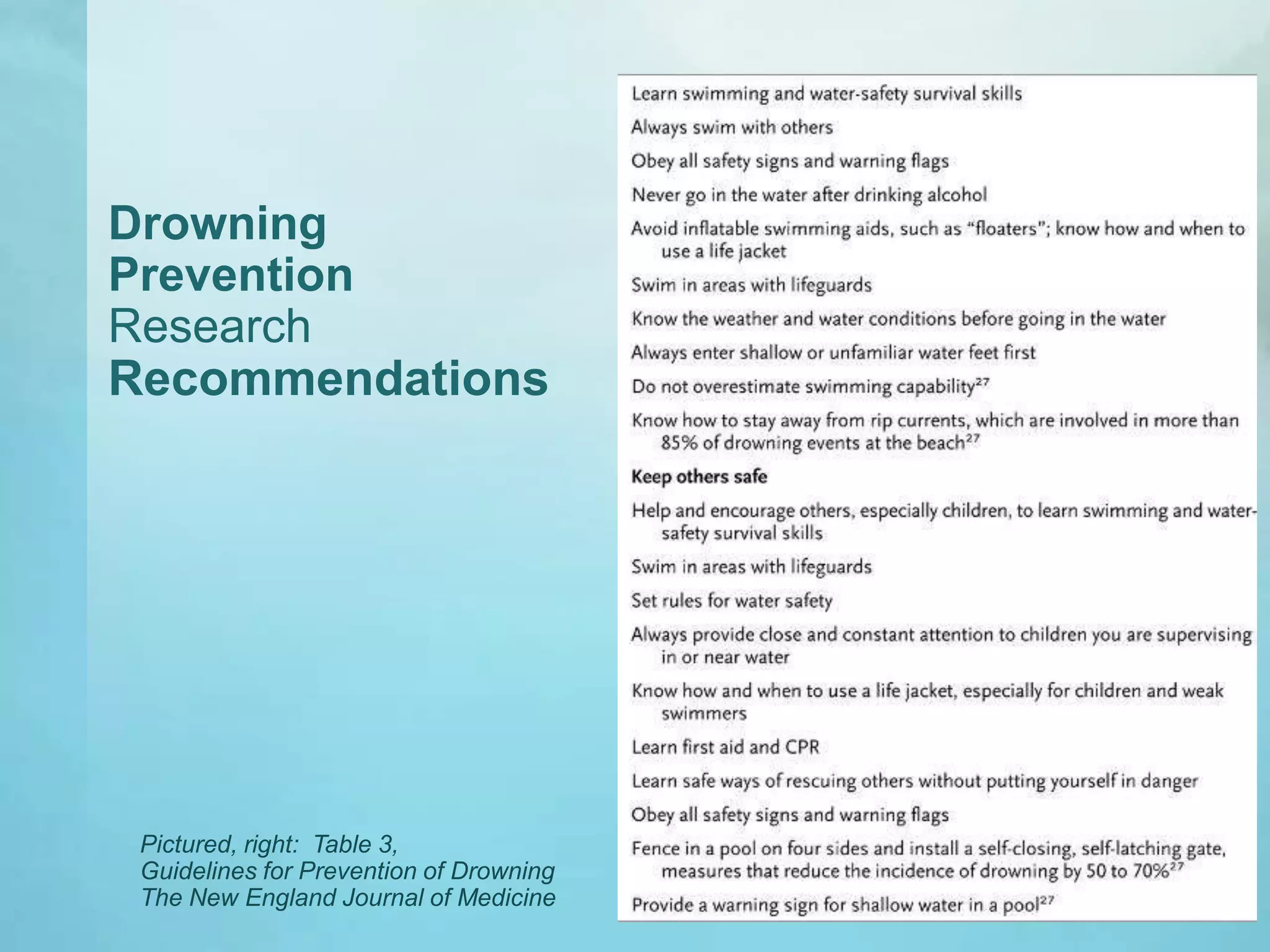 Drowning Prevention Research Recommendations

Pictured, right: Table 3, Guidelines for Prevention of Drowning The New England Journal of Medicine

Learn swimming and water-safety survival skills

Always swim with others

Obey all safety signs and warning flags

Never go in the water after drinking alcohol

Avoid inflatable swimming aids, such as "floaters"; know how and when to use a life jacket

Swim in areas with lifeguards

Know the weather and water conditions before going in the water

Always enter shallow or unfamiliar water feet first

Do not overestimate swimming capability$^{27}$

Know how to stay away from rip currents, which are involved in more than 85% of drowning events at the beach$^{27}$

Keep others safe

Help and encourage others, especially children, to learn swimming and water-safety survival skills

Swim in areas with lifeguards

Set rules for water safety

Always provide close and constant attention to children you are supervising in or near water

Know how and when to use a life jacket, especially for children and weak swimmers

Learn first aid and CPR

Learn safe ways of rescuing others without putting yourself in danger

Obey all safety signs and warning flags

Fence in a pool on four sides and install a self-closing, self-latching gate, measures that reduce the incidence of drowning by 50 to 70%$^{27}$

Provide a warning sign for shallow water in a pool$^{27}$